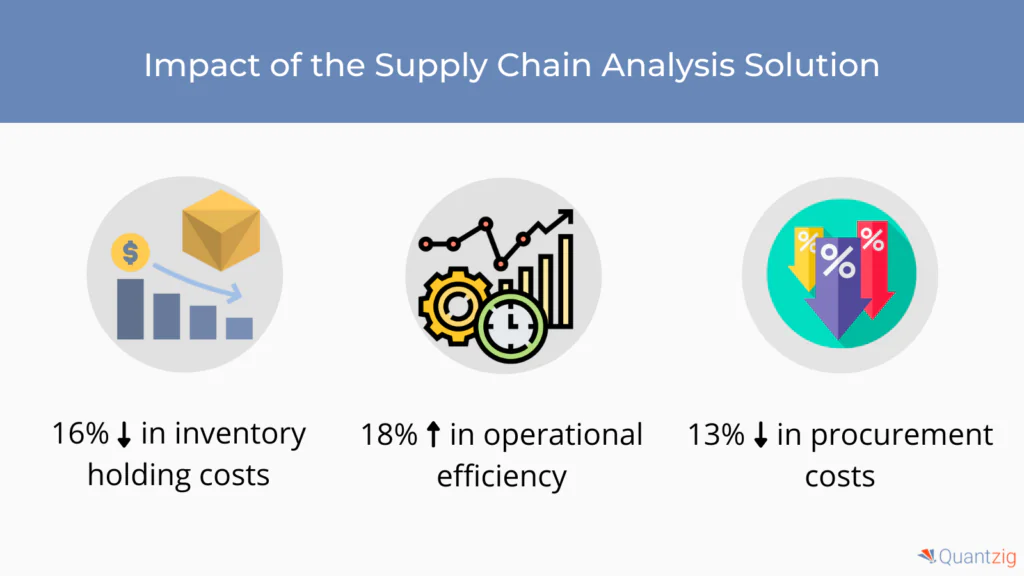 Impact of the Supply Chain Analysis Solution

$

%

%

%

16% ↓ in inventory holding costs

18% ↑ in operational efficiency

13% ↓ in procurement costs

Quantzig